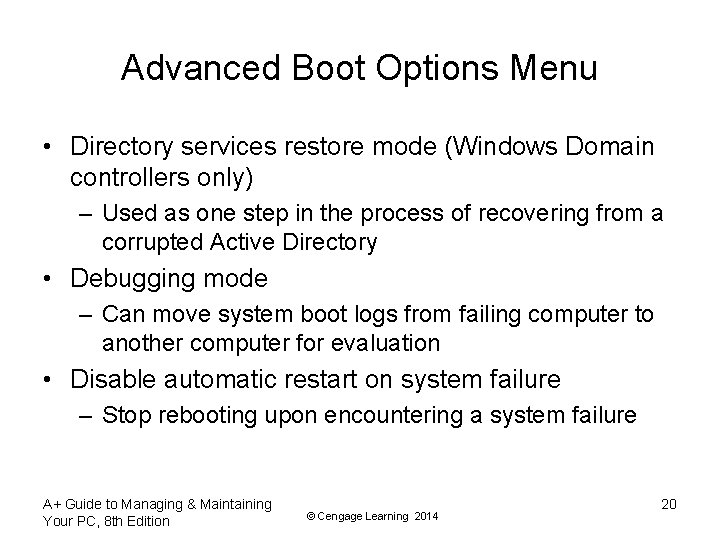 Advanced Boot Options Menu

• Directory services restore mode (Windows Domain controllers only)
– Used as one step in the process of recovering from a corrupted Active Directory
• Debugging mode
– Can move system boot logs from failing computer to another computer for evaluation
• Disable automatic restart on system failure
– Stop rebooting upon encountering a system failure

A+ Guide to Managing & Maintaining Your PC, 8th Edition

© Cengage Learning 2014

20